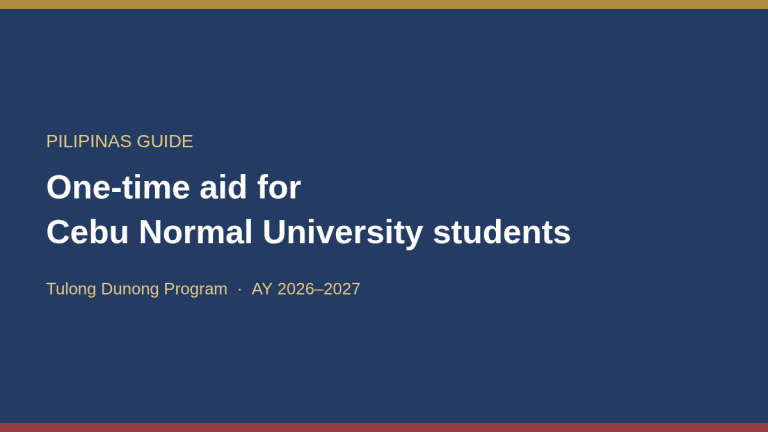 PILIPINAS GUIDE

One-time aid for
Cebu Normal University students

Tulong Dunong Program · AY 2026–2027